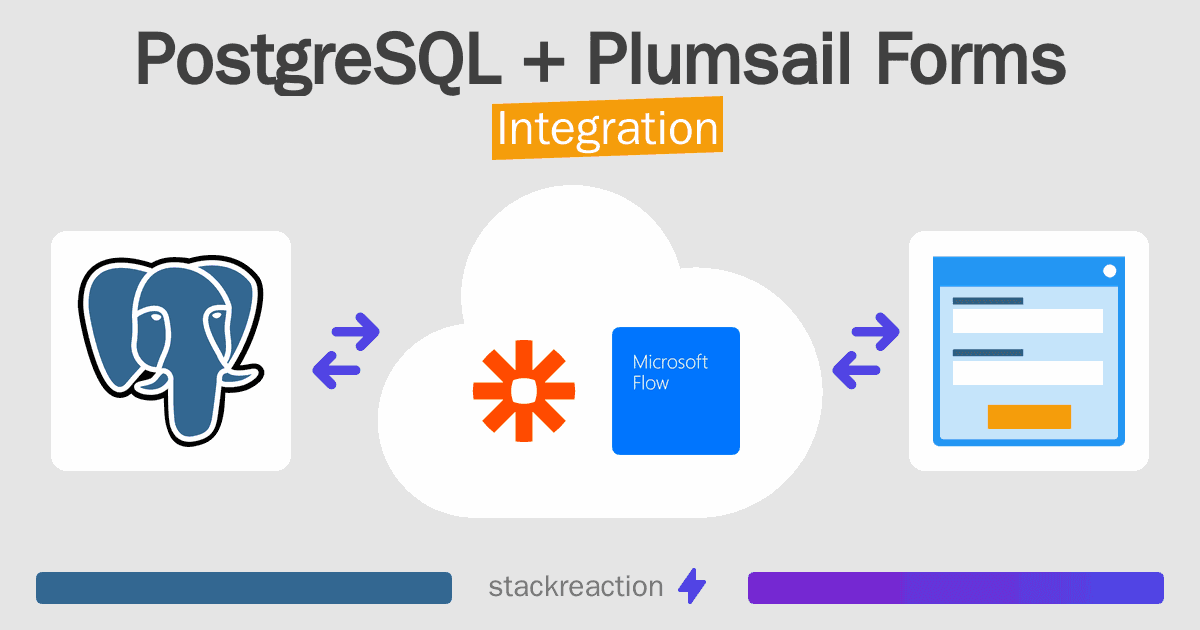 PostgreSQL + Plumsail Forms
Integration

Microsoft Flow

stackreaction